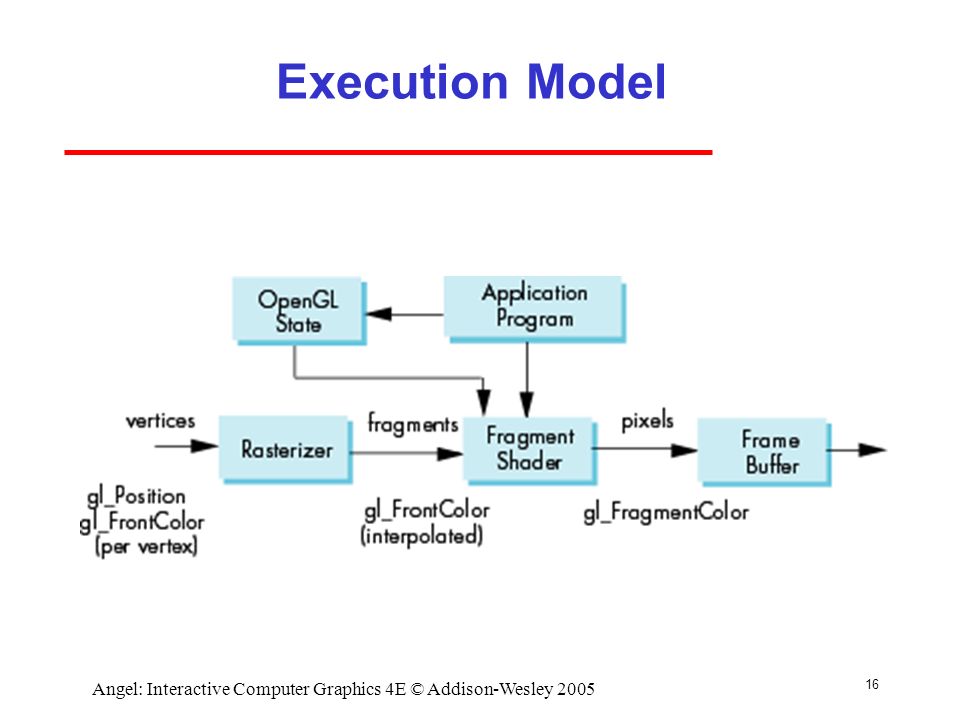 Execution Model

OpenGL State

Application Program

vertices

Rasterizer

fragments

Fragment Shader

pixels

Frame Buffer

gl_Position
gl_FrontColor
(per vertex)

gl_FrontColor
(interpolated)

gl_FragmentColor

Angel: Interactive Computer Graphics 4E © Addison-Wesley 2005

16